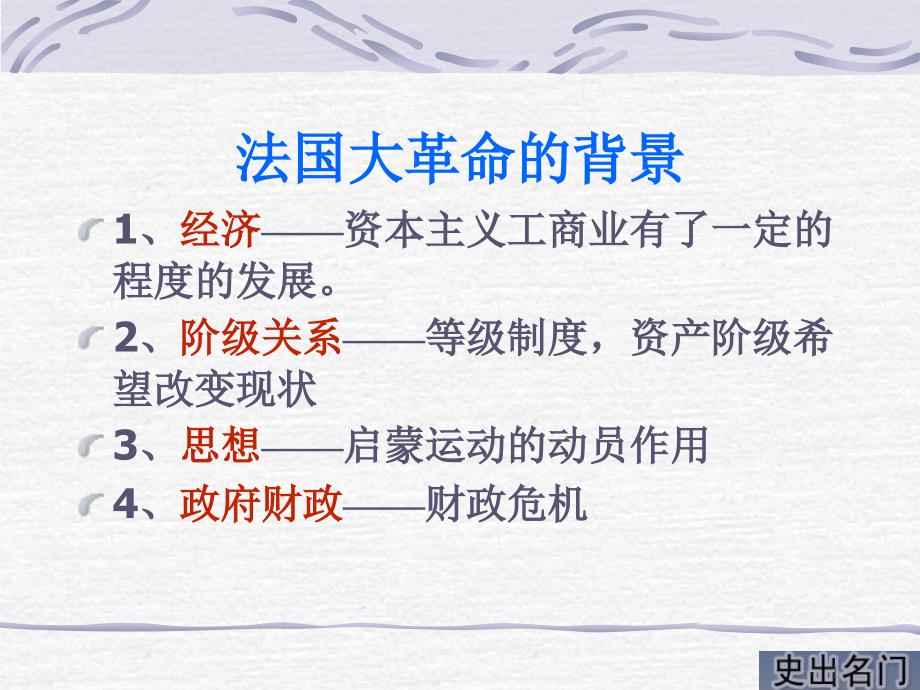 法国大革命的背景

1、经济——资本主义工商业有了一定的程度的发展。

2、阶级关系——等级制度，资产阶级希望改变现状

3、思想——启蒙运动的动员作用

4、政府财政——财政危机

史出名门